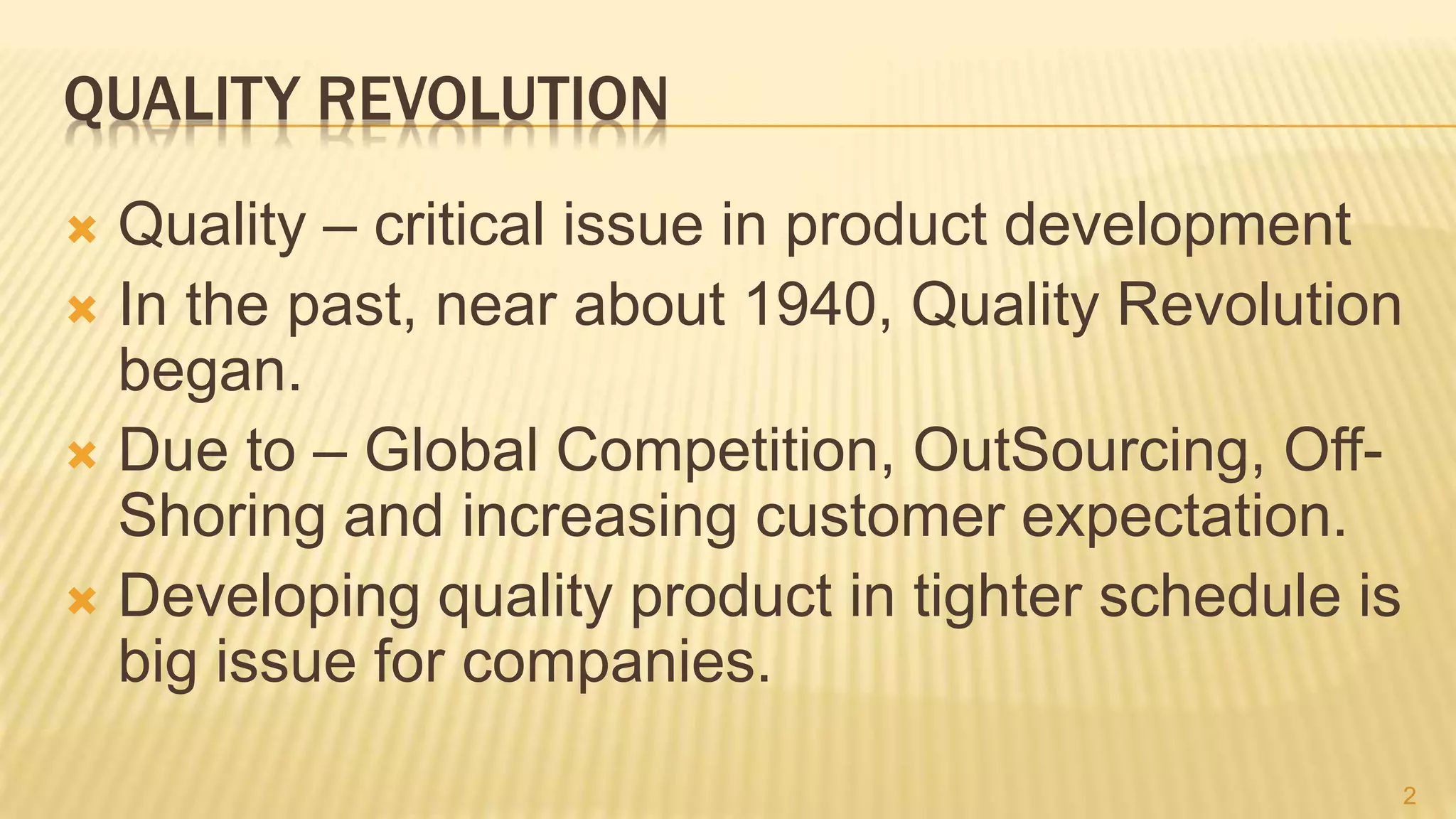 QUALITY REVOLUTION

Quality – critical issue in product development

In the past, near about 1940, Quality Revolution began.

Due to – Global Competition, OutSourcing, Off-Shoring and increasing customer expectation.

Developing quality product in tighter schedule is big issue for companies.

2